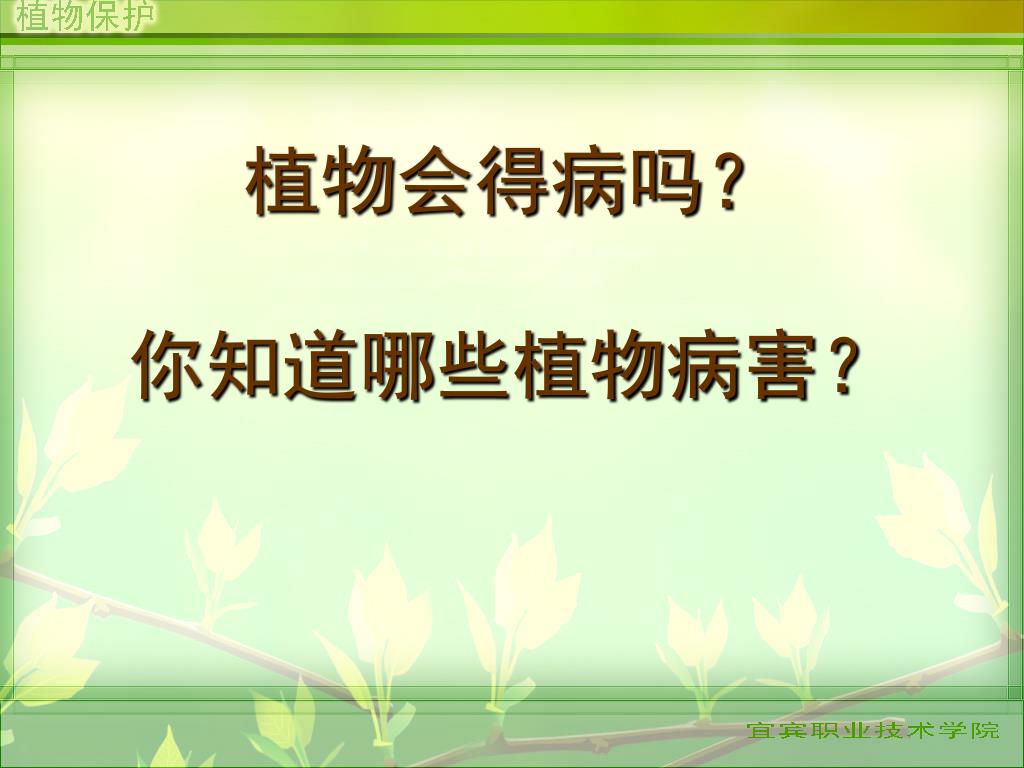 植物保护

植物会得病吗？

你知道哪些植物病害？

宜宾职业技术学院